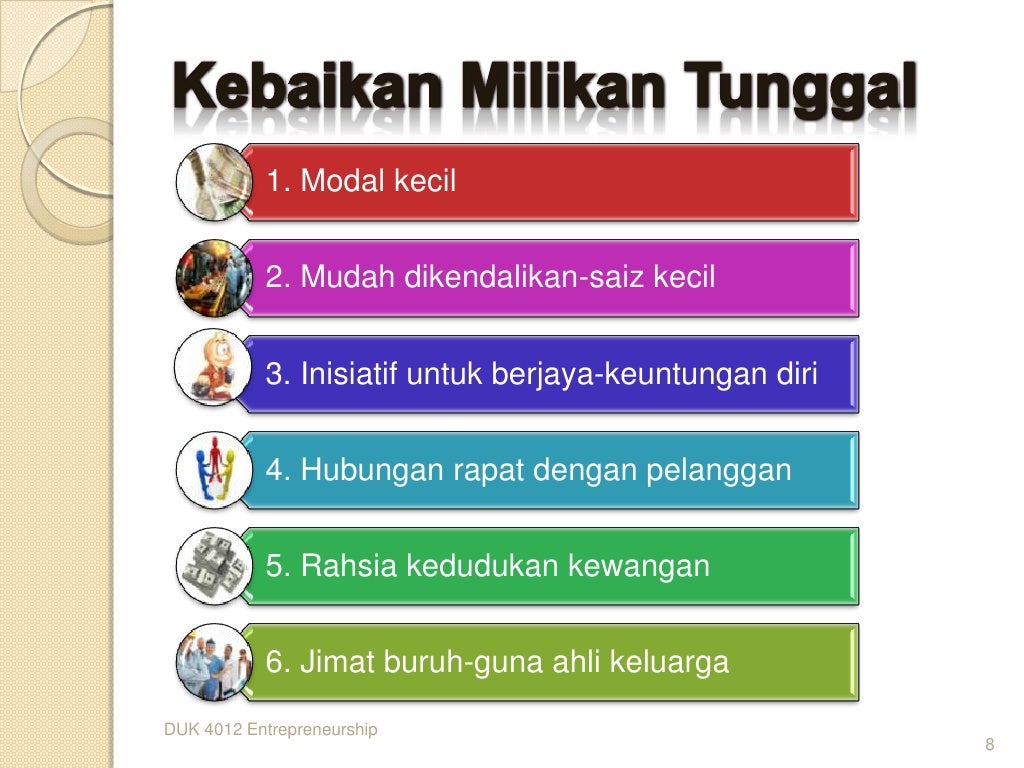 Kebaikan Milikan Tunggal

1. Modal kecil

2. Mudah dikendalikan-saiz kecil

3. Inisiatif untuk berjaya-keuntungan diri

4. Hubungan rapat dengan pelanggan

5. Rahsia kedudukan kewangan

6. Jimat buruh-guna ahli keluarga

DUK 4012 Entrepreneurship

8